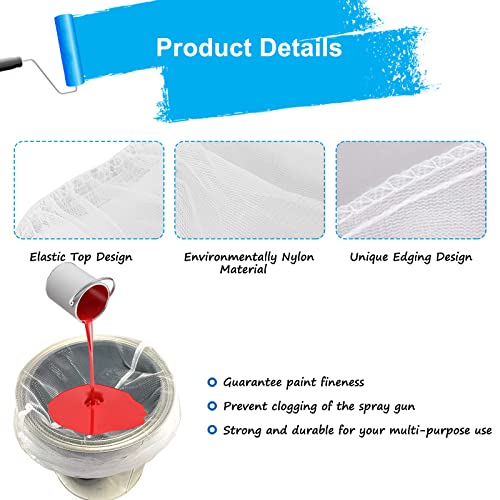 Product Details

Elastic Top Design

Environmentally Nylon Material

Unique Edging Design

Guarantee paint fineness

Prevent clogging of the spray gun

Strong and durable for your multi-purpose use